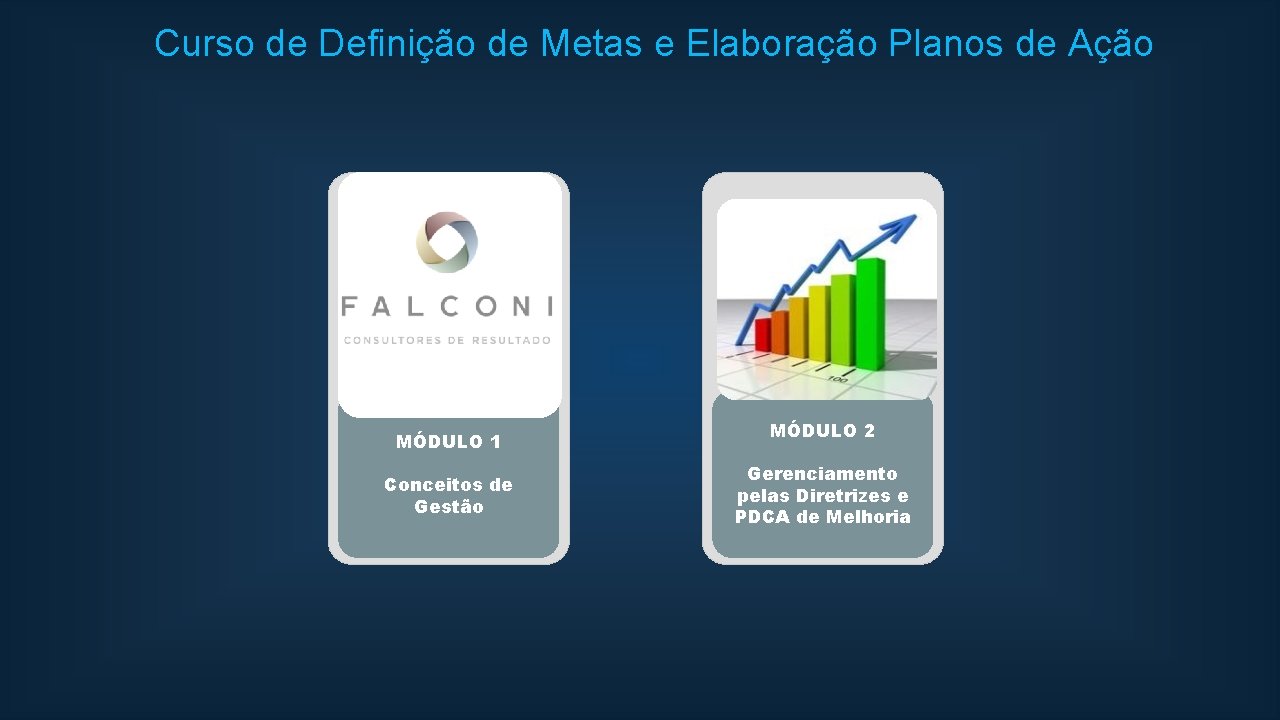 Curso de Definição de Metas e Elaboração Planos de Ação

FALCONI
CONSULTORES DE RESULTADO

MÓDULO 1

Conceitos de Gestão

100

MÓDULO 2

Gerenciamento pelas Diretrizes e PDCA de Melhoria